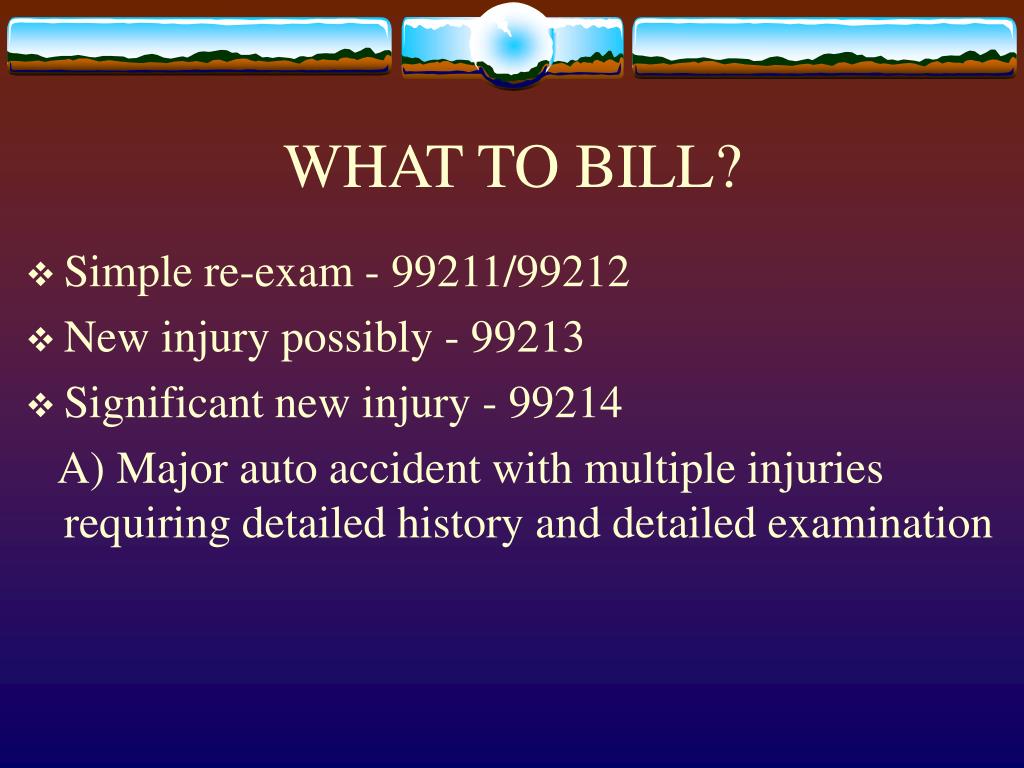 WHAT TO BILL?

❖ Simple re-exam - 99211/99212

❖ New injury possibly - 99213

❖ Significant new injury - 99214

A) Major auto accident with multiple injuries requiring detailed history and detailed examination